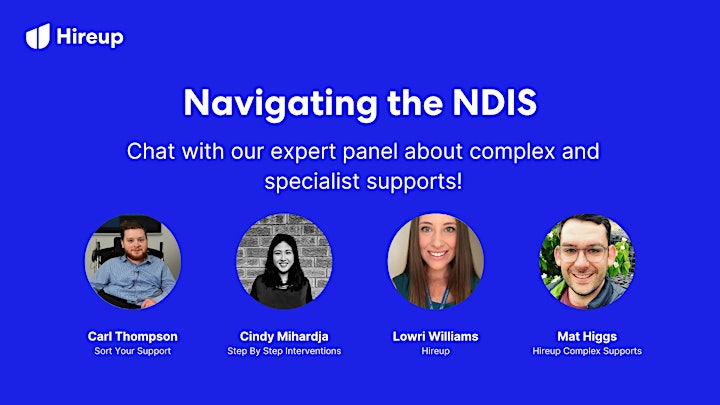 Hireup

Navigating the NDIS

Chat with our expert panel about complex and specialist supports!

Carl Thompson
Sort Your Support

Cindy Mihardja
Step By Step Interventions

Lowri Williams
Hireup

Mat Higgs
Hireup Complex Supports